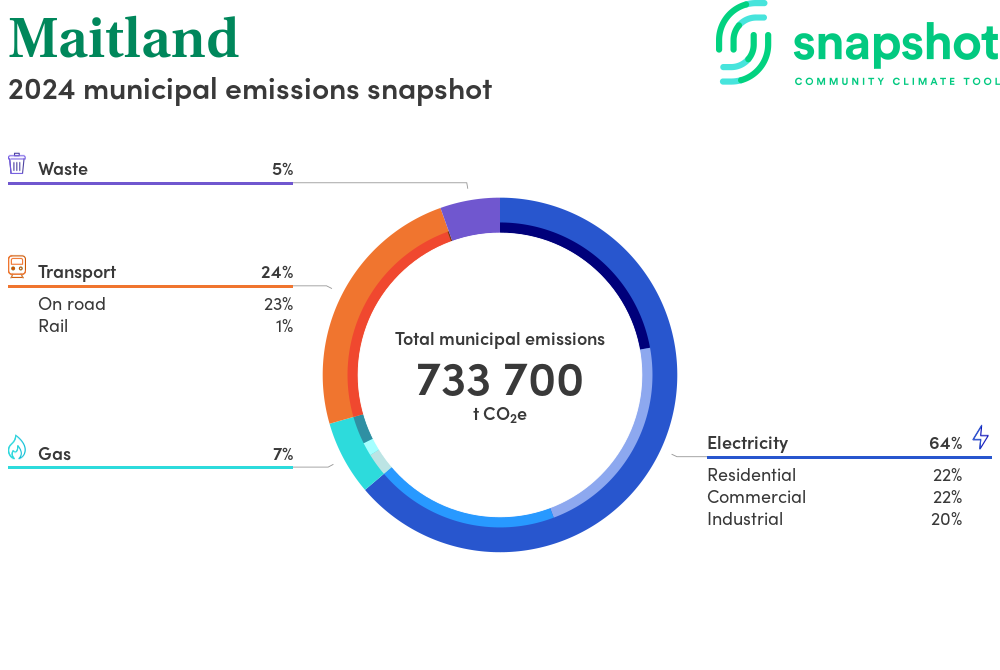 Maitland
2024 municipal emissions snapshot

snapshot
COMMUNITY CLIMATE TOOL

Waste 5%

Transport 24%
On road 23%
Rail 1%

Gas 7%

Total municipal emissions
733 700
t $CO_2e$

Electricity 64%
Residential 22%
Commercial 22%
Industrial 20%